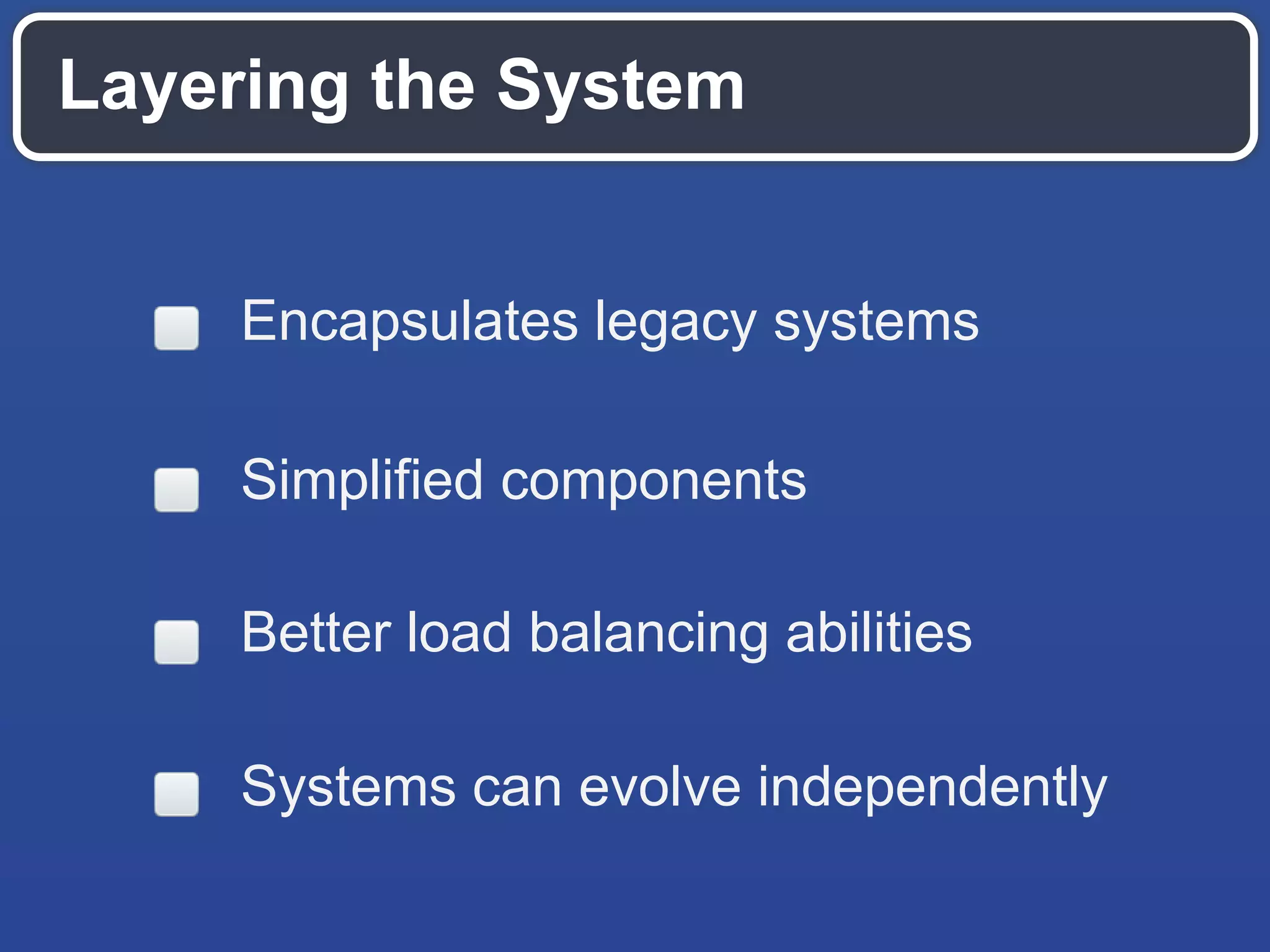 Layering the System

Encapsulates legacy systems

Simplified components

Better load balancing abilities

Systems can evolve independently